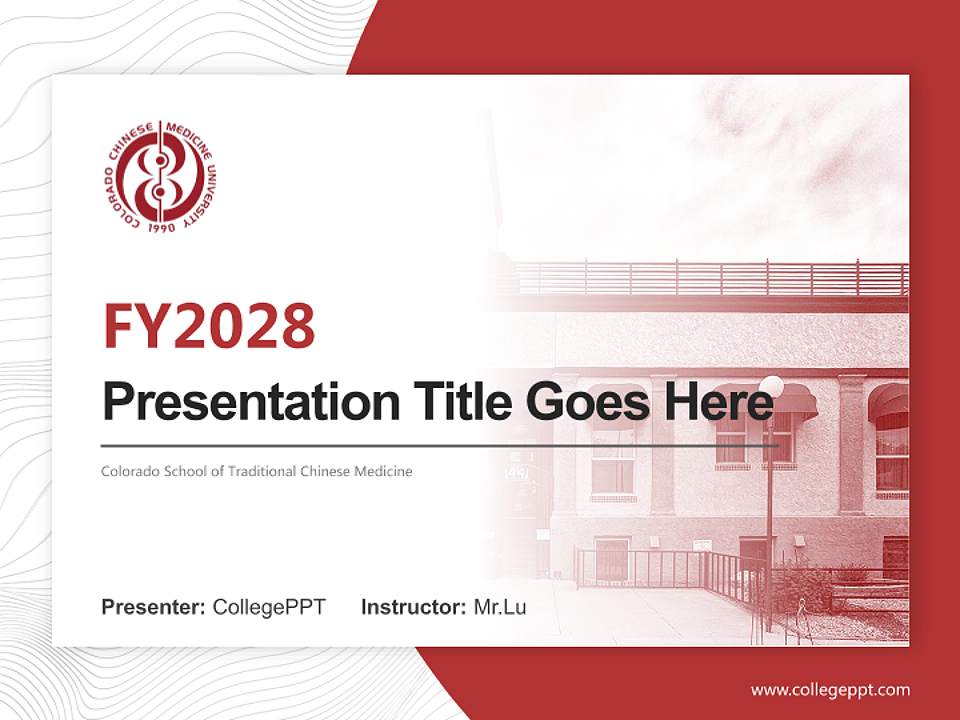 COLORADO CHINESE MEDICINE UNIVERSITY
1990

FY2028

Presentation Title Goes Here

Colorado School of Traditional Chinese Medicine

Presenter: CollegePPT Instructor: Mr.Lu

www.collegeppt.com